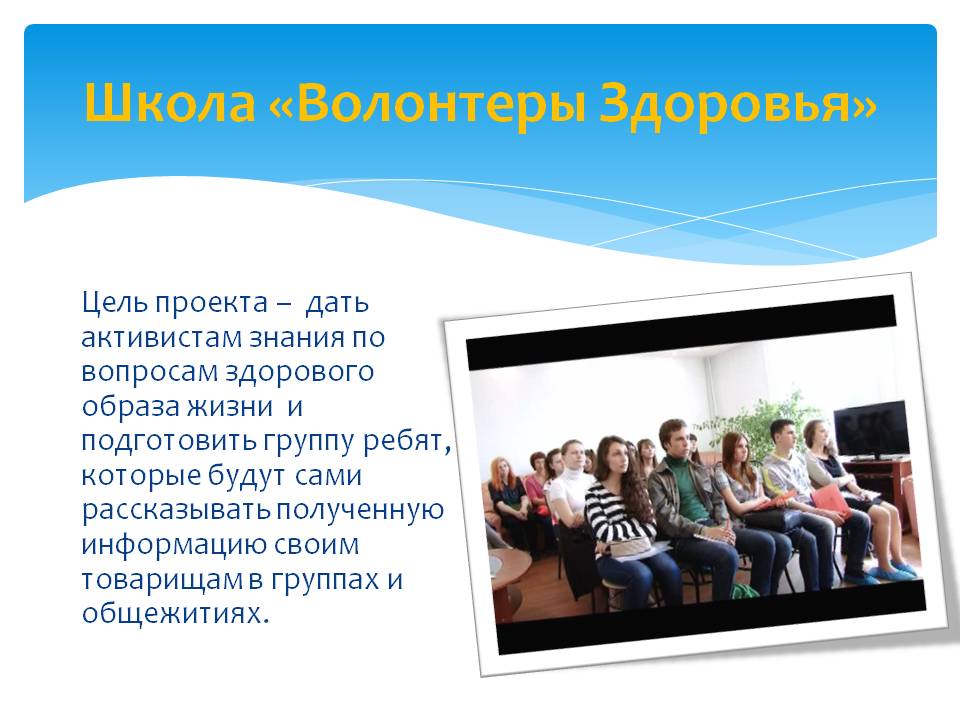 Школа «Волонтеры Здоровья»

Цель проекта – дать активистам знания по вопросам здорового образа жизни и подготовить группу ребят, которые будут сами рассказывать полученную информацию своим товарищам в группах и общежитиях.